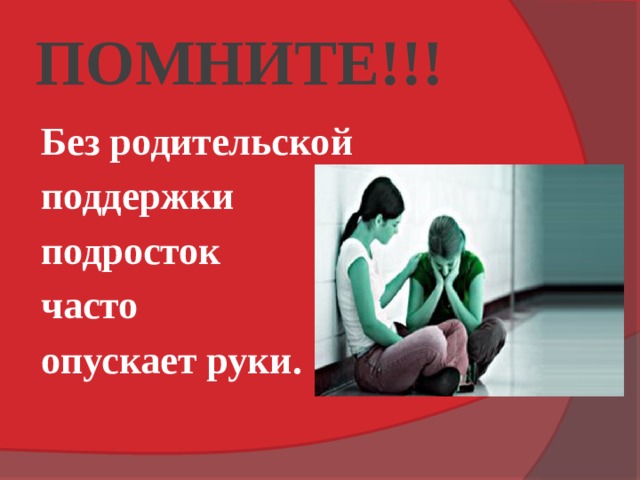 ПОМНИТЕ!!!

Без родительской поддержки подросток часто опускает руки.